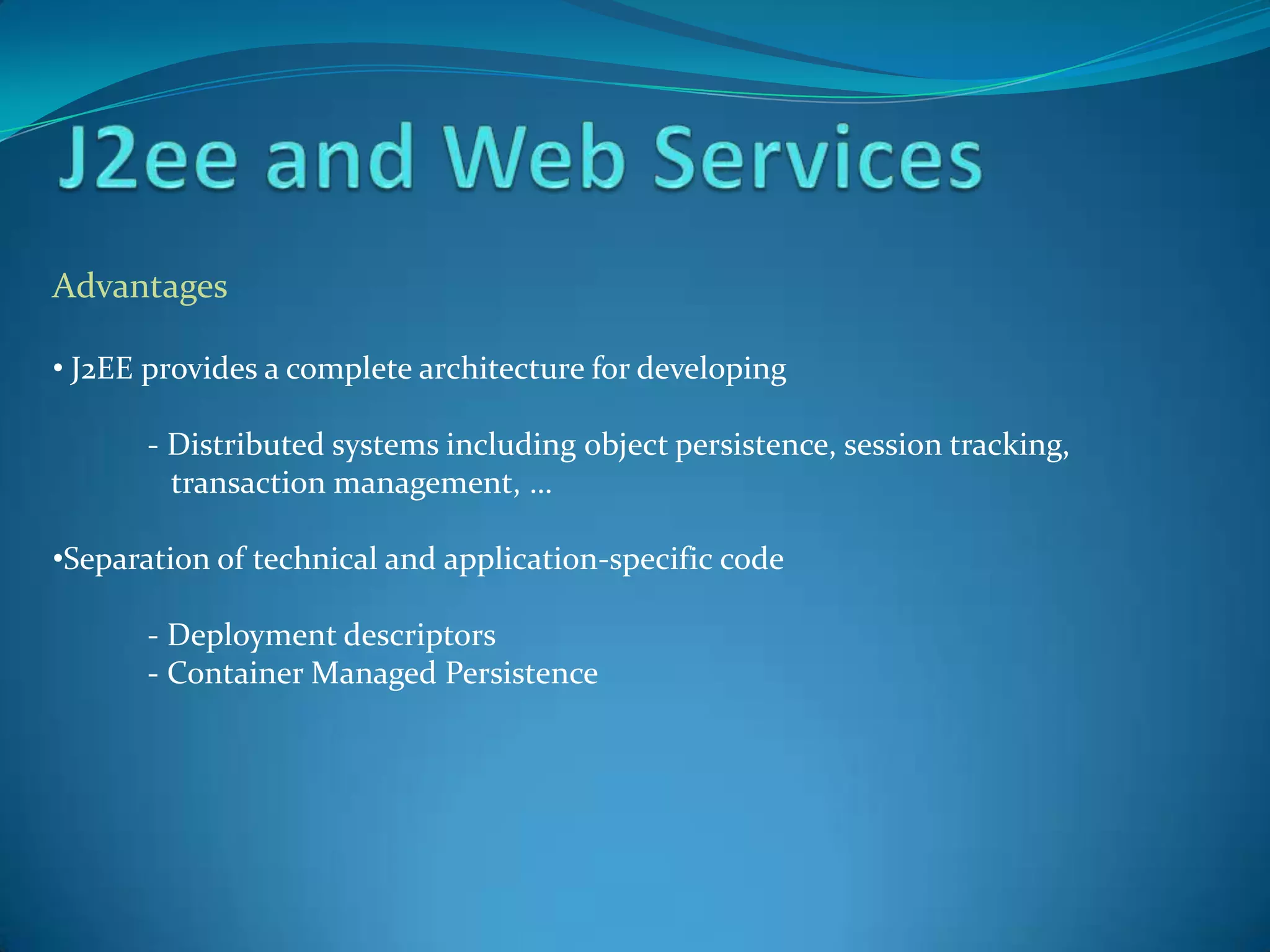 J2ee and Web Services

Advantages

• J2EE provides a complete architecture for developing

- Distributed systems including object persistence, session tracking, transaction management, …

•Separation of technical and application-specific code

- Deployment descriptors
- Container Managed Persistence